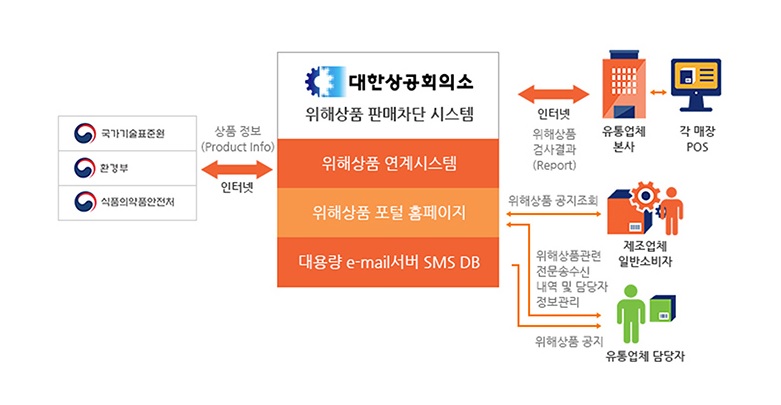 국가기술표준원

환경부

식품의약품안전처

상품 정보
(Product Info)

인터넷

대한상공회의소

위해상품 판매차단 시스템

위해상품 연계시스템

위해상품 포털 홈페이지

대용량 e-mail서버 SMS DB

인터넷

위해상품
검사결과
(Report)

유통업체
본사

각 매장
POS

위해상품 공지조회

제조업체
일반소비자

위해상품관련
전문송수신
내역 및 담당자
정보관리

위해상품 공지

유통업체 담당자